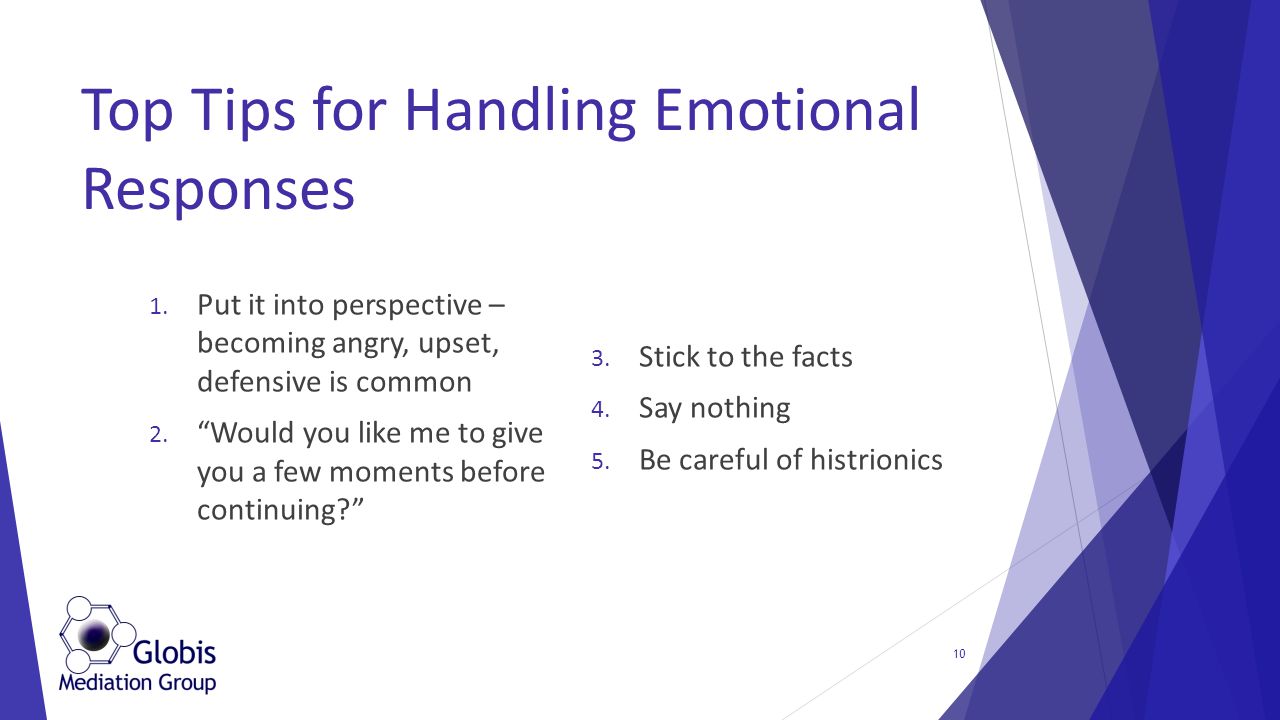 Top Tips for Handling Emotional Responses

1. Put it into perspective – becoming angry, upset, defensive is common
2. “Would you like me to give you a few moments before continuing?”

3. Stick to the facts
4. Say nothing
5. Be careful of histrionics

Globis Mediation Group

10